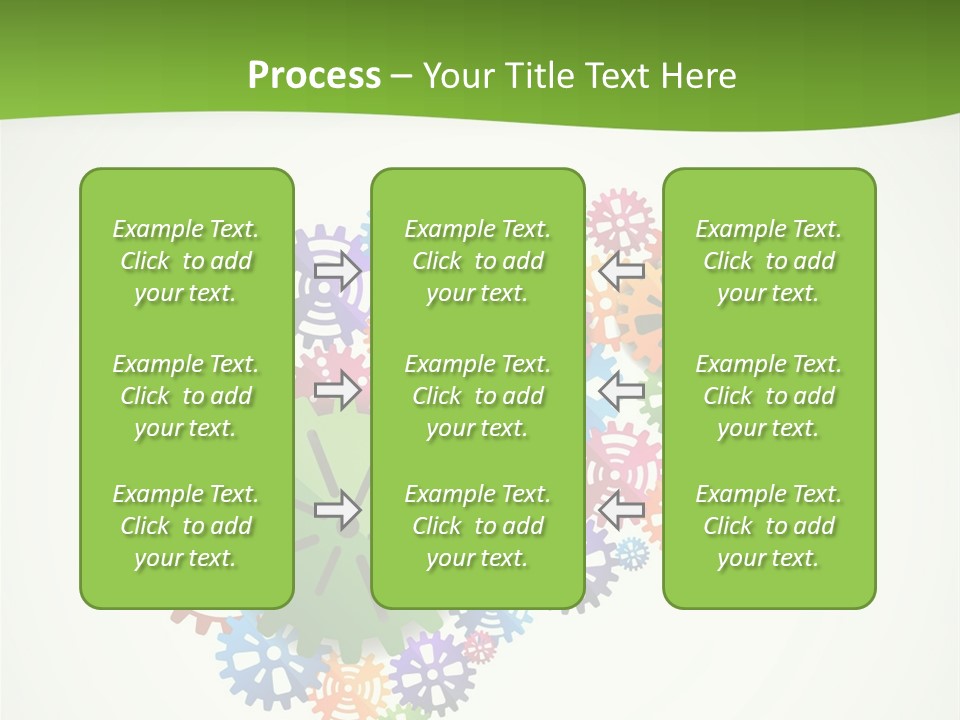 Process – Your Title Text Here

Example Text. Click to add your text.

Example Text. Click to add your text.

Example Text. Click to add your text.

Example Text. Click to add your text.

Example Text. Click to add your text.

Example Text. Click to add your text.

Example Text. Click to add your text.

Example Text. Click to add your text.

Example Text. Click to add your text.